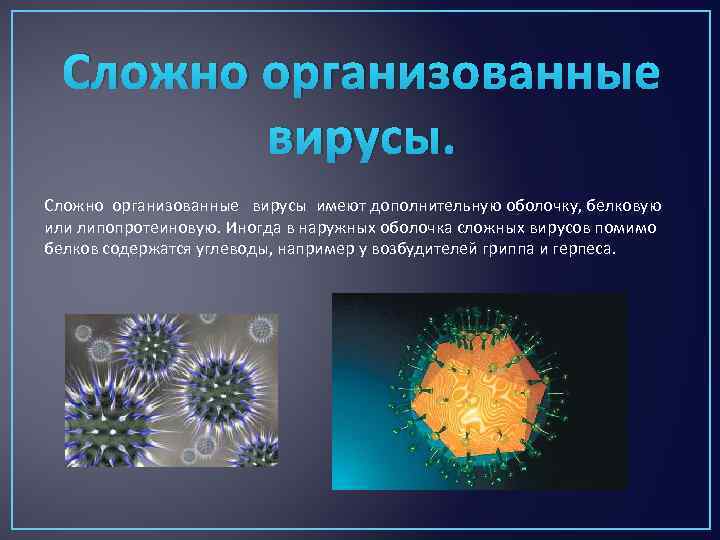 Сложно организованные вирусы.

Сложно организованные вирусы имеют дополнительную оболочку, белковую или липопротеиновую. Иногда в наружных оболочка сложных вирусов помимо белков содержатся углеводы, например у возбудителей гриппа и герпеса.